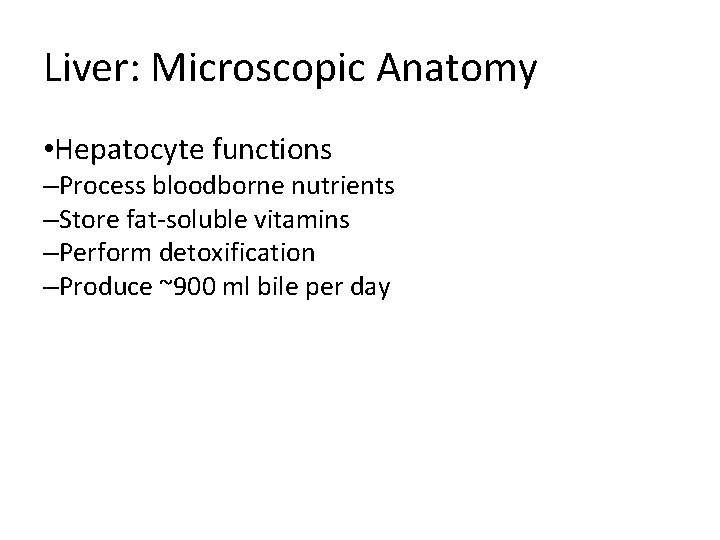 Liver: Microscopic Anatomy

•Hepatocyte functions
–Process bloodborne nutrients
–Store fat-soluble vitamins
–Perform detoxification
–Produce ~900 ml bile per day